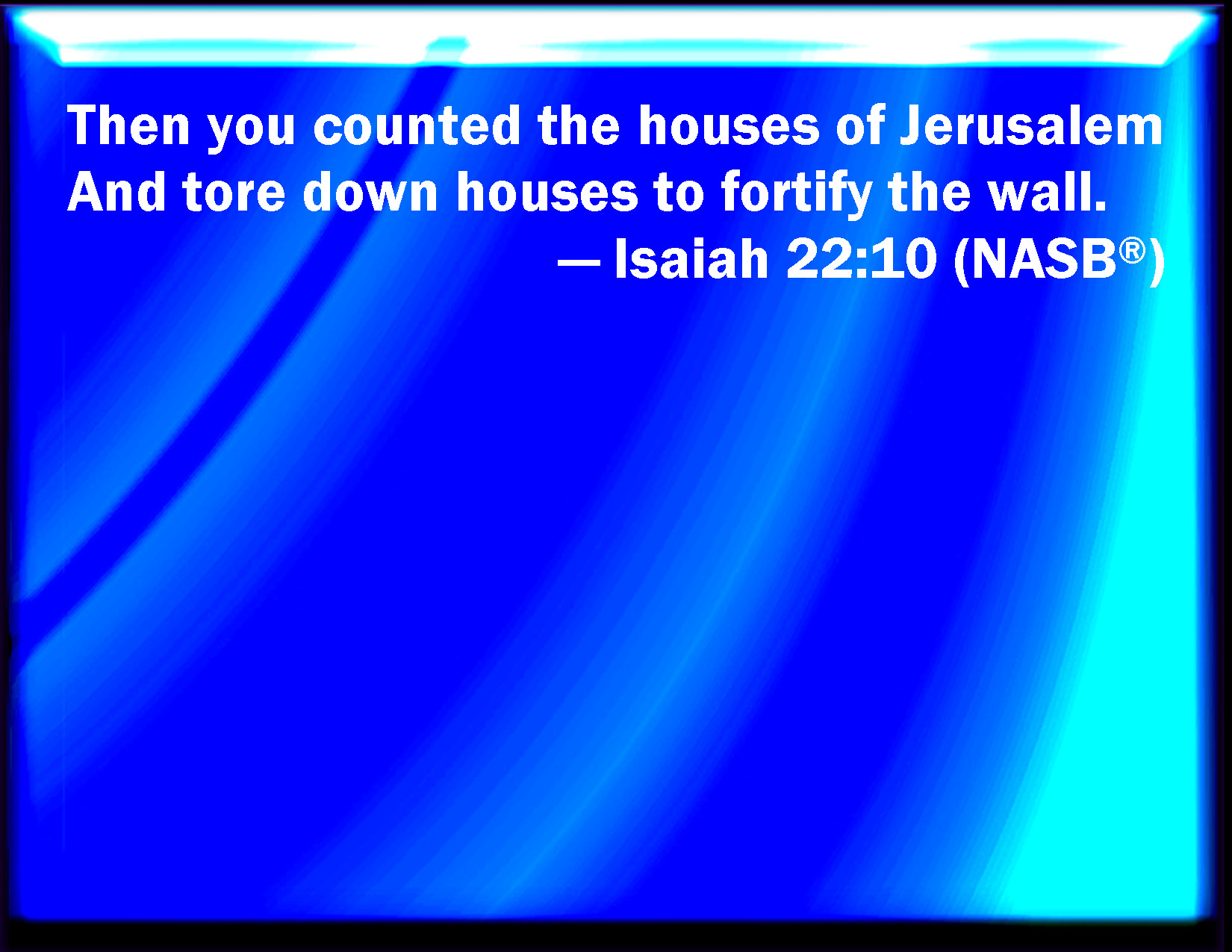 Then you counted the houses of Jerusalem
And tore down houses to fortify the wall.

— Isaiah 22:10 (NASB®)